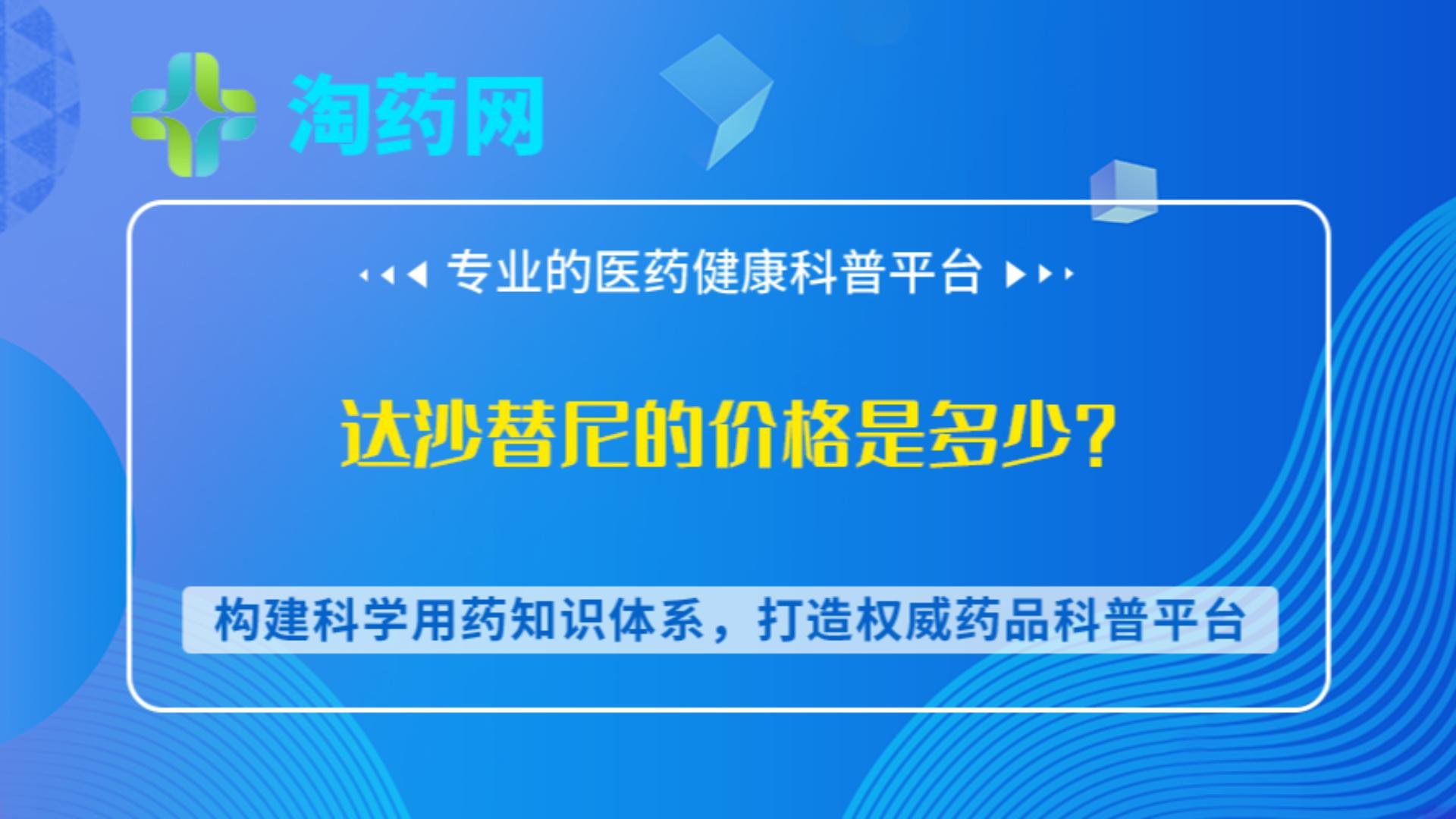 淘药网

专业的医药健康科普平台

达沙替尼的价格是多少？

构建科学用药知识体系，打造权威药品科普平台